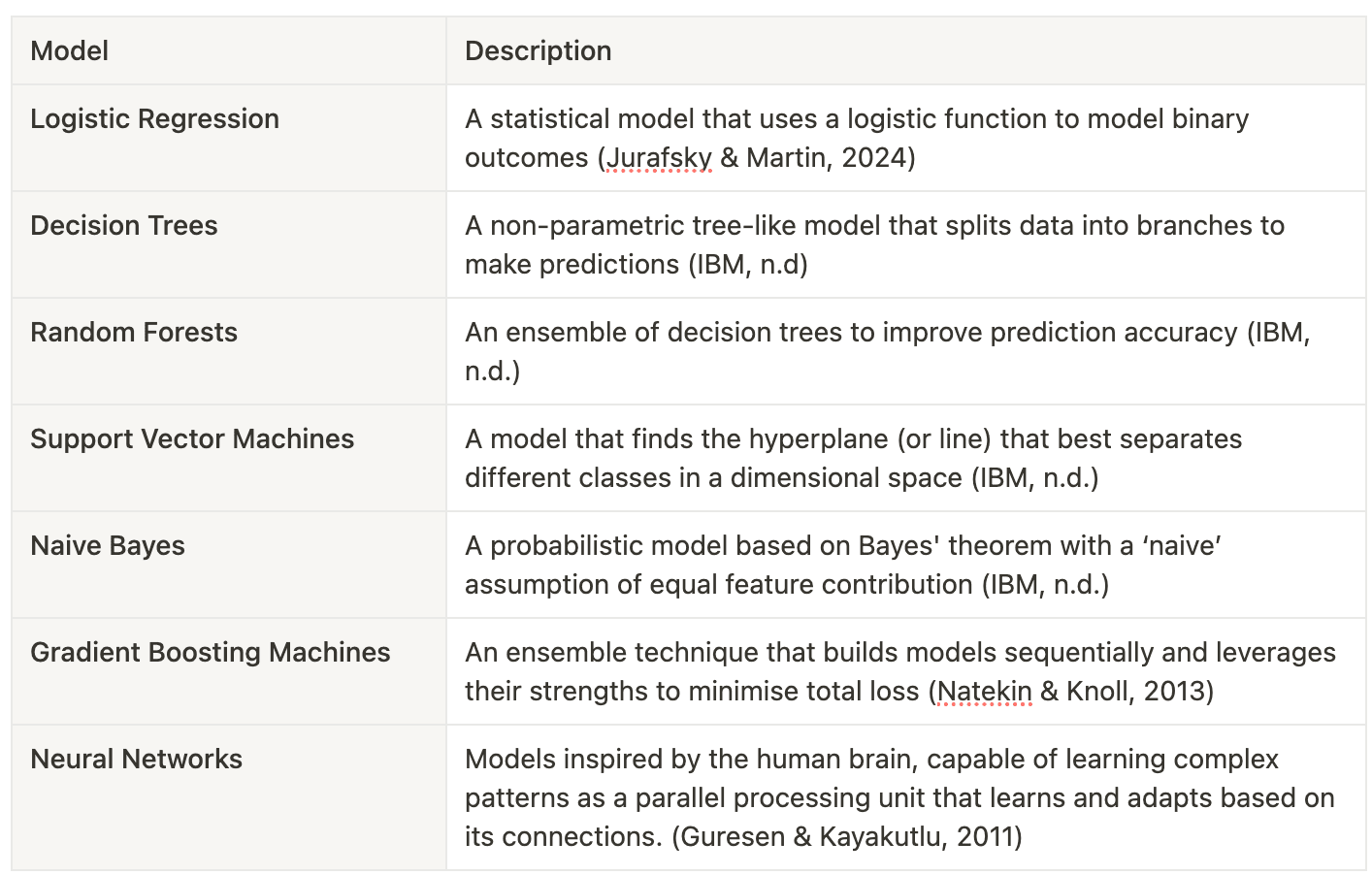 | Model | Description |
|---|---|
| Logistic Regression | A statistical model that uses a logistic function to model binary outcomes (Jurafsky & Martin, 2024) |
| Decision Trees | A non-parametric tree-like model that splits data into branches to make predictions (IBM, n.d) |
| Random Forests | An ensemble of decision trees to improve prediction accuracy (IBM, n.d.) |
| Support Vector Machines | A model that finds the hyperplane (or line) that best separates different classes in a dimensional space (IBM, n.d.) |
| Naive Bayes | A probabilistic model based on Bayes' theorem with a ‘naive’ assumption of equal feature contribution (IBM, n.d.) |
| Gradient Boosting Machines | An ensemble technique that builds models sequentially and leverages their strengths to minimise total loss (Natekin & Knoll, 2013) |
| Neural Networks | Models inspired by the human brain, capable of learning complex patterns as a parallel processing unit that learns and adapts based on its connections. (Guresen & Kayakutlu, 2011) |